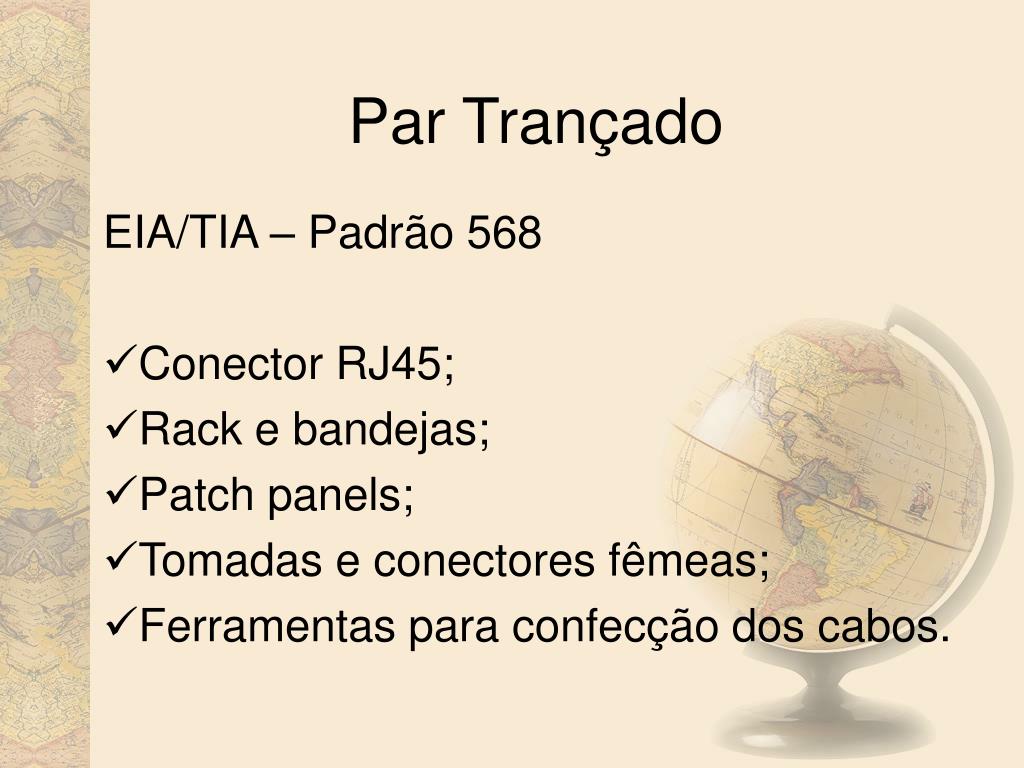 Par Trançado

EIA/TIA – Padrão 568

✓Conector RJ45;
✓Rack e bandejas;
✓Patch panels;
✓Tomadas e conectores fêmeas;
✓Ferramentas para confecção dos cabos.